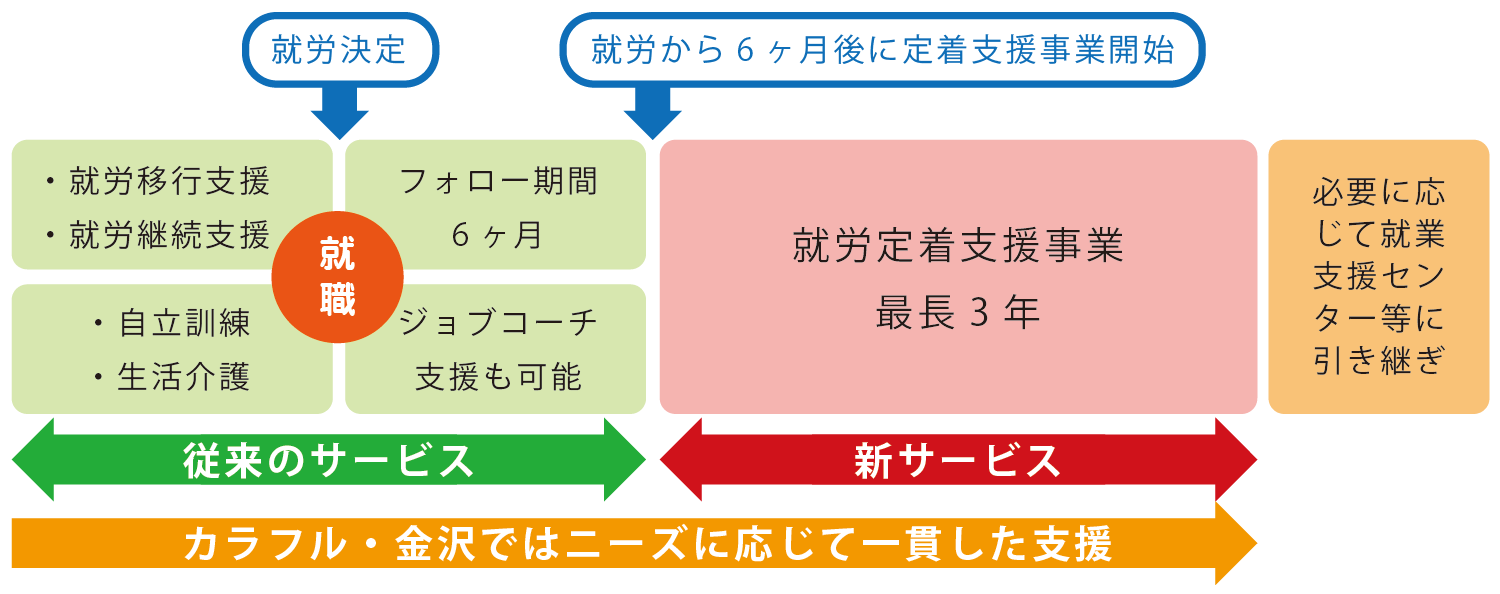 就労決定

就労から６ヶ月後に定着支援事業開始

・就労移行支援
・就労継続支援

フォロー期間
６ヶ月

就職

・自立訓練
・生活介護

ジョブコーチ
支援も可能

就労定着支援事業
最長３年

必要に応じて就業支援センター等に引き継ぎ

従来のサービス

新サービス

カラフル・金沢ではニーズに応じて一貫した支援